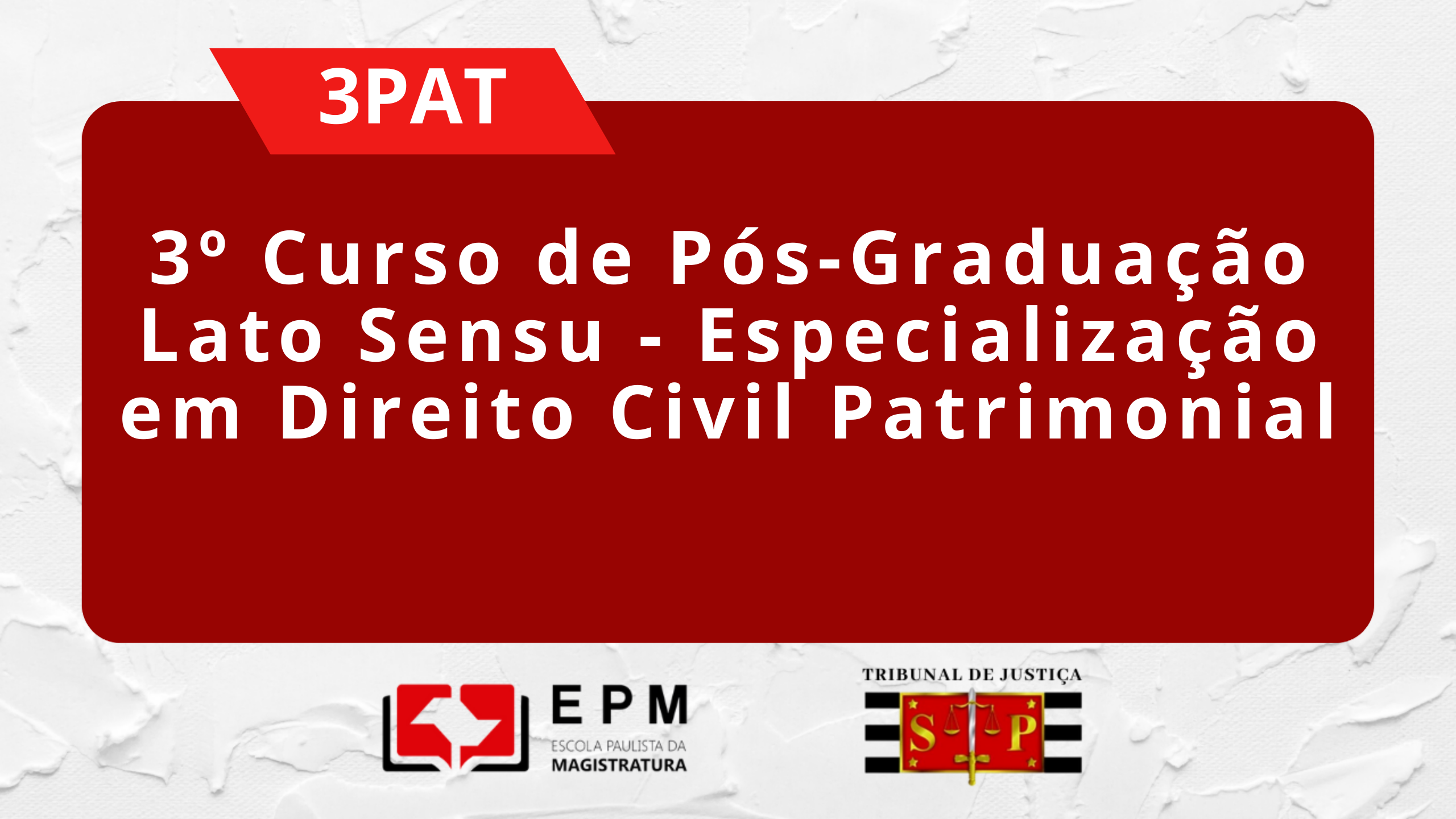 3PAT

3º Curso de Pós-Graduação Lato Sensu - Especialização em Direito Civil Patrimonial

EPM
ESCOLA PAULISTA DA
MAGISTRATURA

TRIBUNAL DE JUSTIÇA
S P